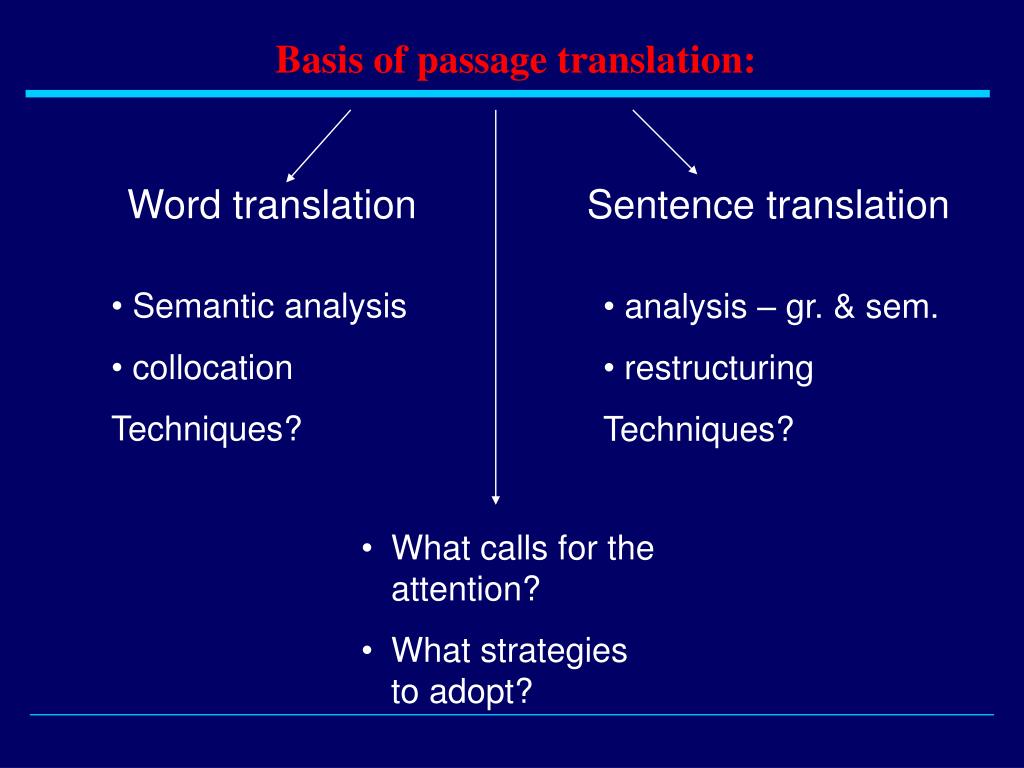 Basis of passage translation:

Word translation

• Semantic analysis
• collocation
Techniques?

Sentence translation

• analysis – gr. & sem.
• restructuring
Techniques?

• What calls for the attention?
• What strategies to adopt?